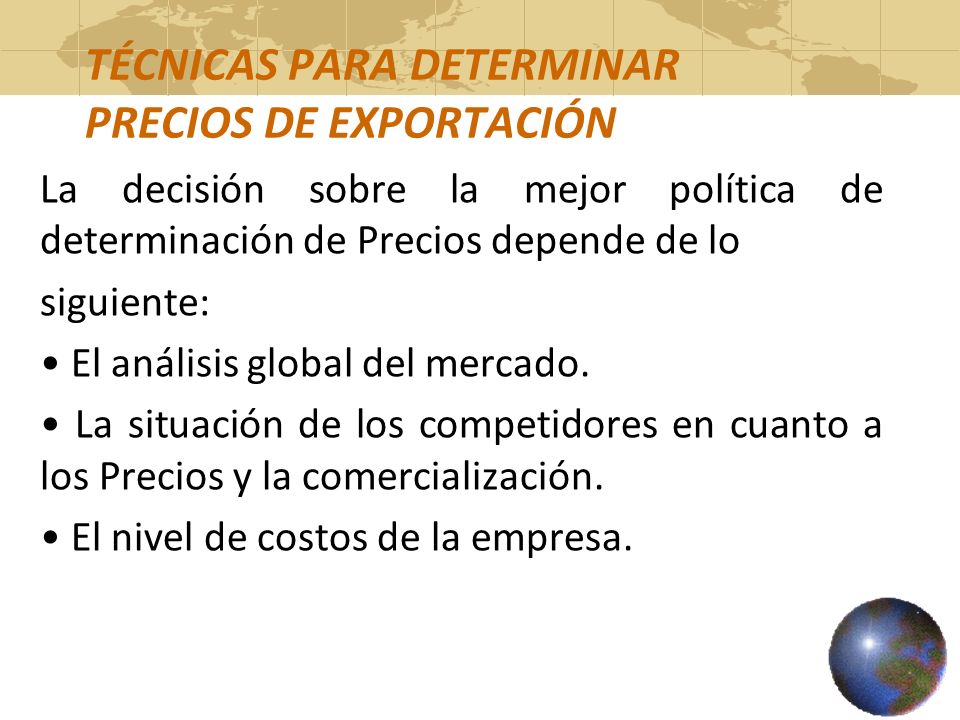 TÉCNICAS PARA DETERMINAR PRECIOS DE EXPORTACIÓN

La decisión sobre la mejor política de determinación de Precios depende de lo

siguiente:

• El análisis global del mercado.

• La situación de los competidores en cuanto a los Precios y la comercialización.

• El nivel de costos de la empresa.